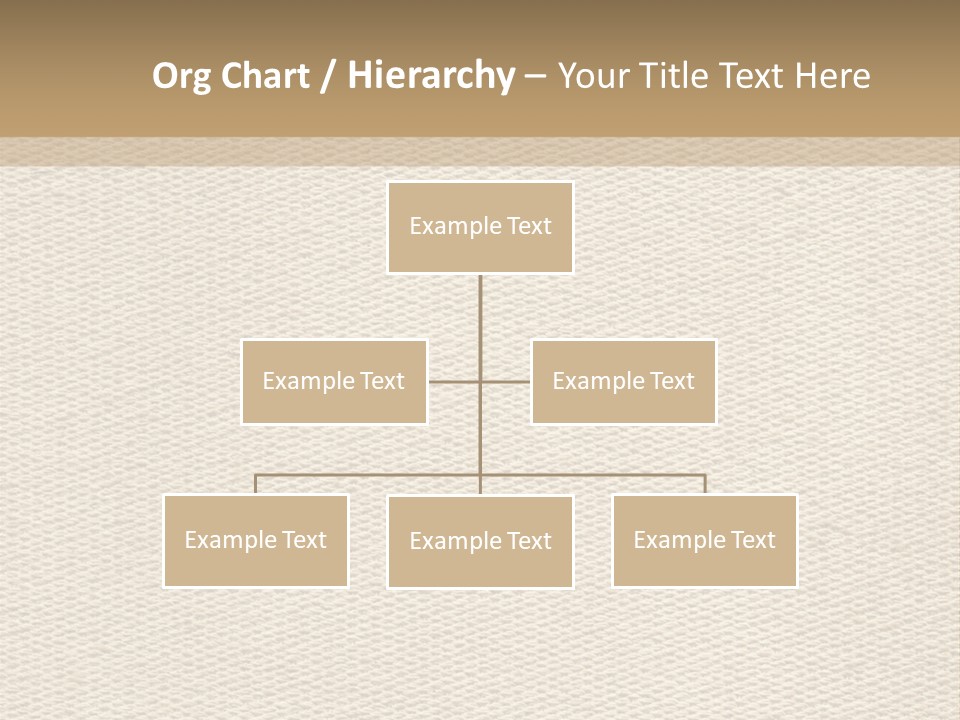 Org Chart / Hierarchy – Your Title Text Here

Example Text

Example Text

Example Text

Example Text

Example Text

Example Text